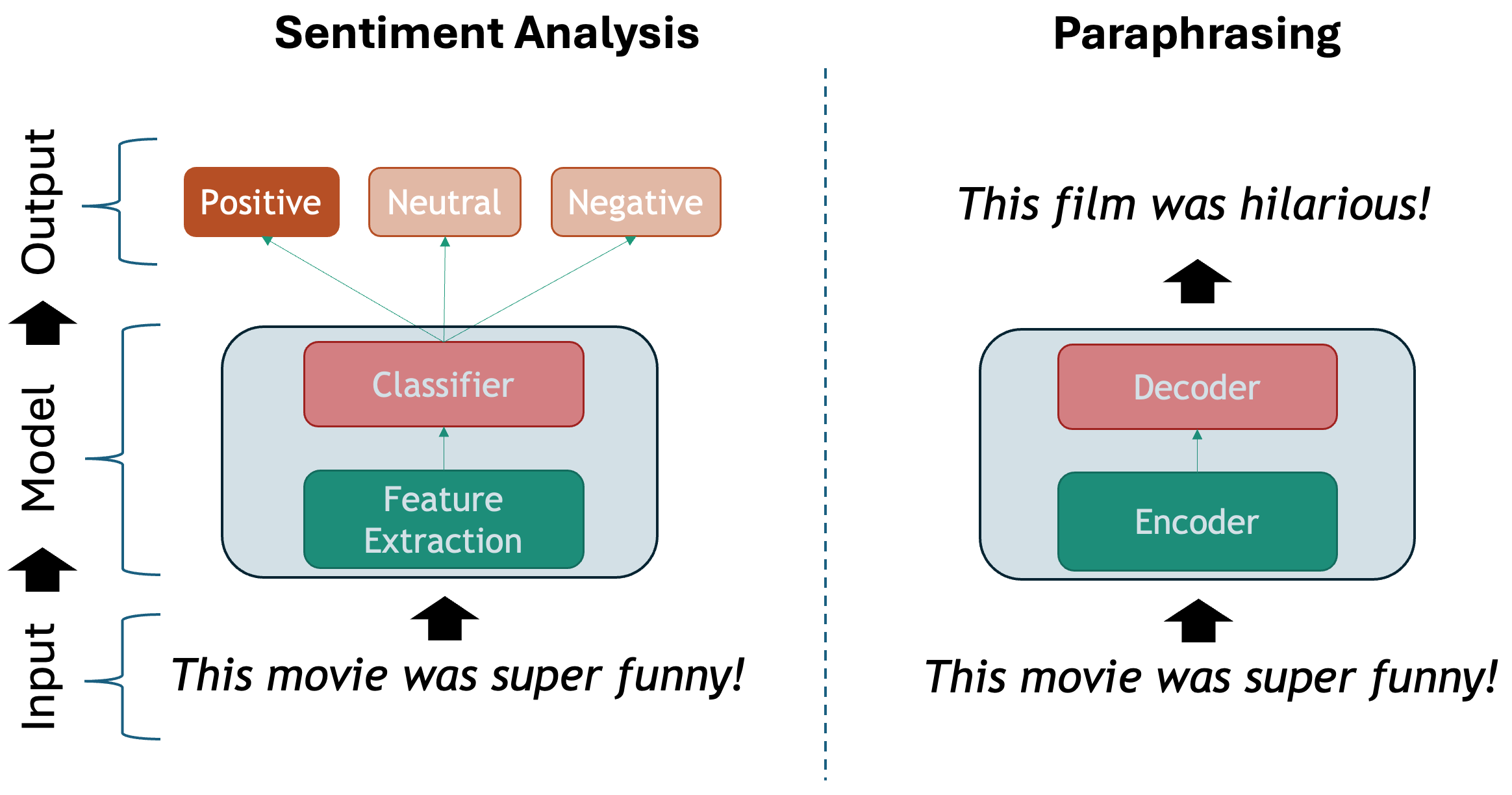 Sentiment Analysis

Output

Positive

Neutral

Negative

Model

Classifier

Feature Extraction

Input

This movie was super funny!

Paraphrasing

This film was hilarious!

Decoder

Encoder

This movie was super funny!